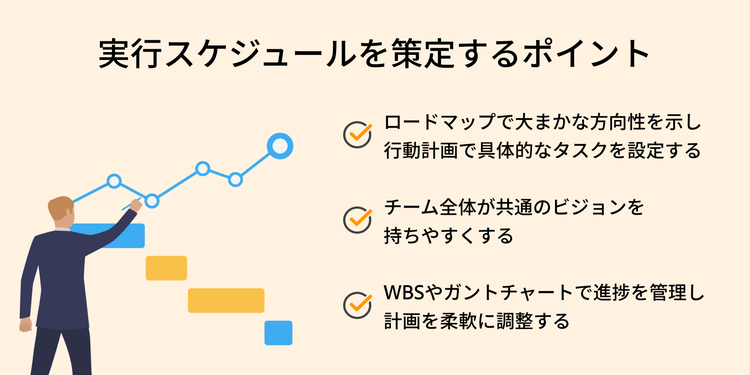 実行スケジュールを策定するポイント

ロードマップで大まかな方向性を示し行動計画で具体的なタスクを設定する

チーム全体が共通のビジョンを持ちやすくする

WBSやガントチャートで進捗を管理し計画を柔軟に調整する